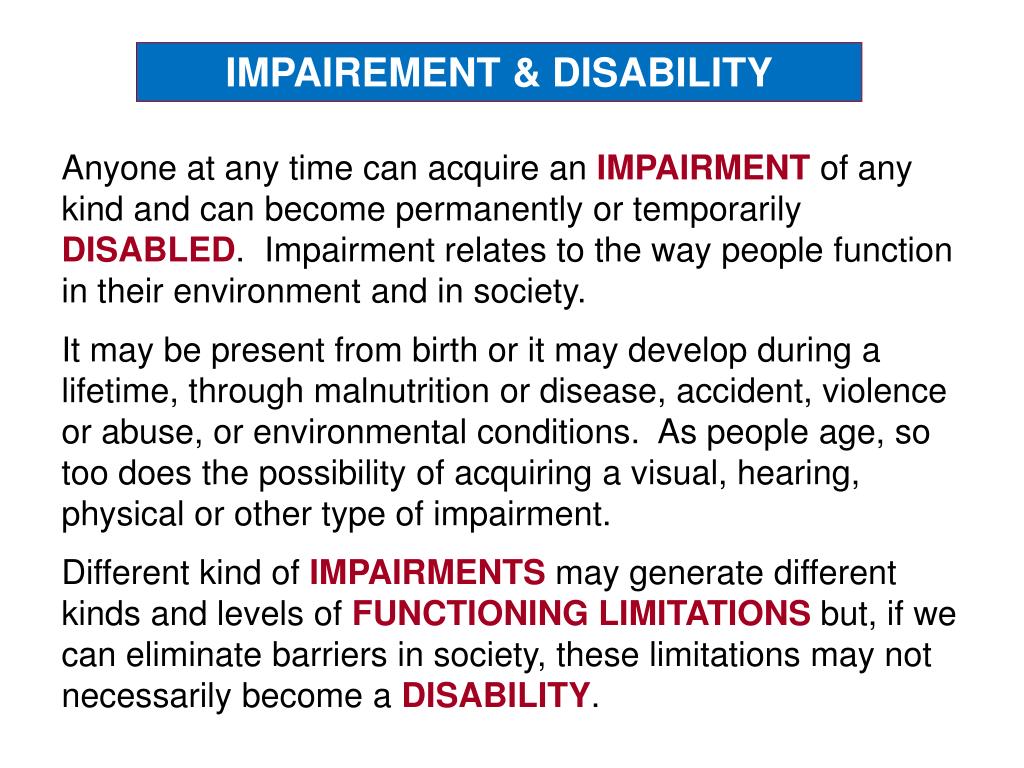 IMPAIREMENT & DISABILITY

Anyone at any time can acquire an IMPAIRMENT of any kind and can become permanently or temporarily DISABLED. Impairment relates to the way people function in their environment and in society.

It may be present from birth or it may develop during a lifetime, through malnutrition or disease, accident, violence or abuse, or environmental conditions. As people age, so too does the possibility of acquiring a visual, hearing, physical or other type of impairment.

Different kind of IMPAIRMENTS may generate different kinds and levels of FUNCTIONING LIMITATIONS but, if we can eliminate barriers in society, these limitations may not necessarily become a DISABILITY.